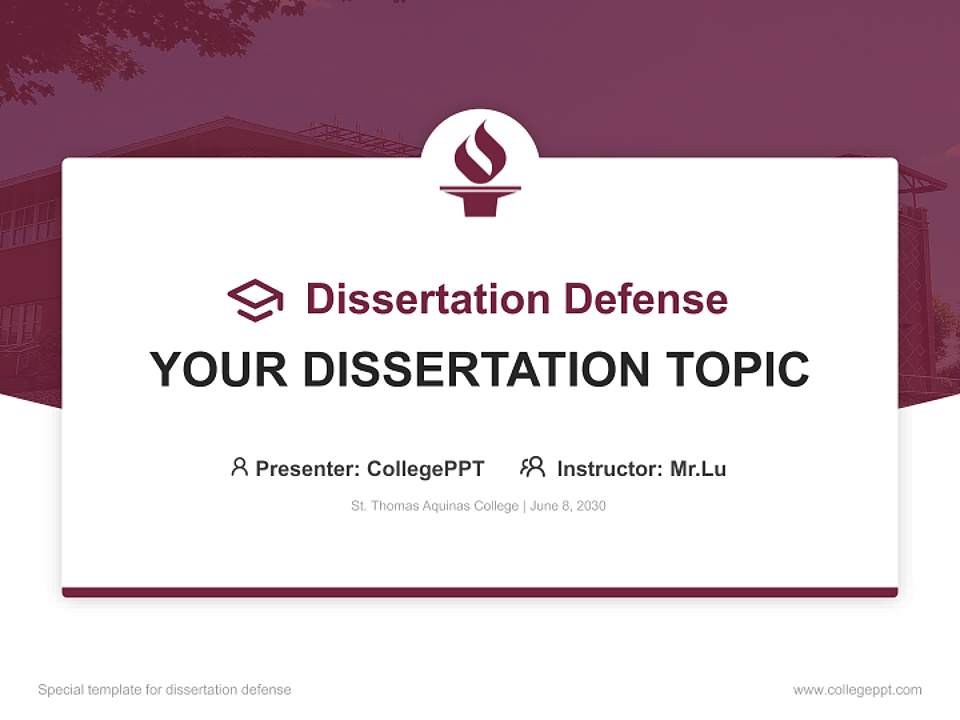 Dissertation Defense

YOUR DISSERTATION TOPIC

Presenter: CollegePPT Instructor: Mr.Lu

St. Thomas Aquinas College | June 8, 2030

Special template for dissertation defense

www.collegeppt.com